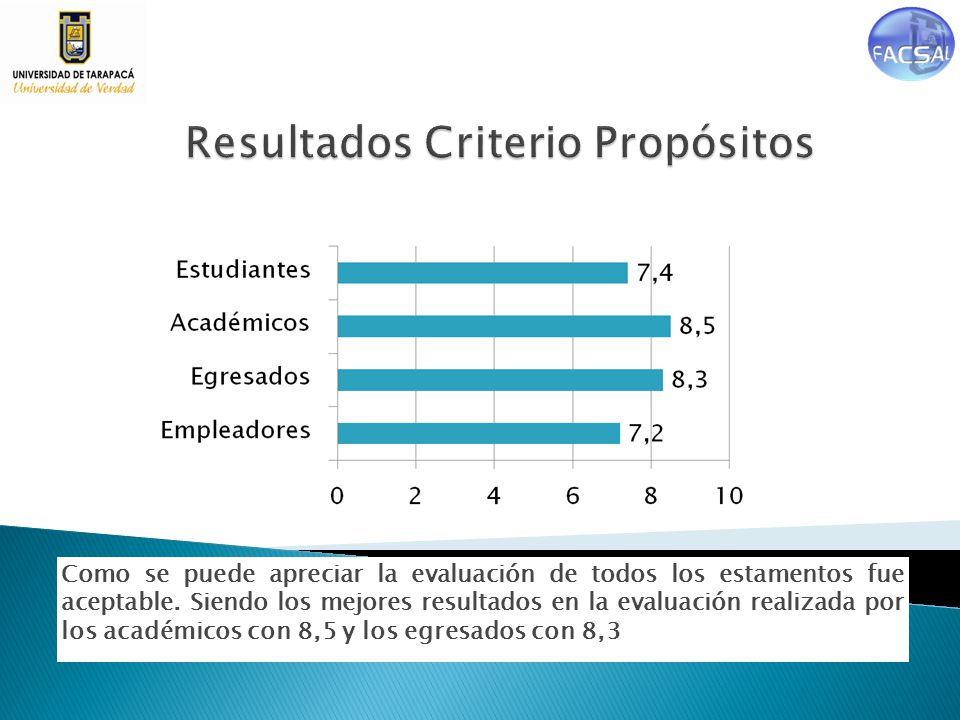 UNIVERSIDAD DE TARAPACÁ
Universidad de Verdad

FACSAL

Resultados Criterio Propósitos

Estudiantes 7,4
Académicos 8,5
Egresados 8,3
Empleadores 7,2

0 2 4 6 8 10

Como se puede apreciar la evaluación de todos los estamentos fue aceptable. Siendo los mejores resultados en la evaluación realizada por los académicos con 8,5 y los egresados con 8,3